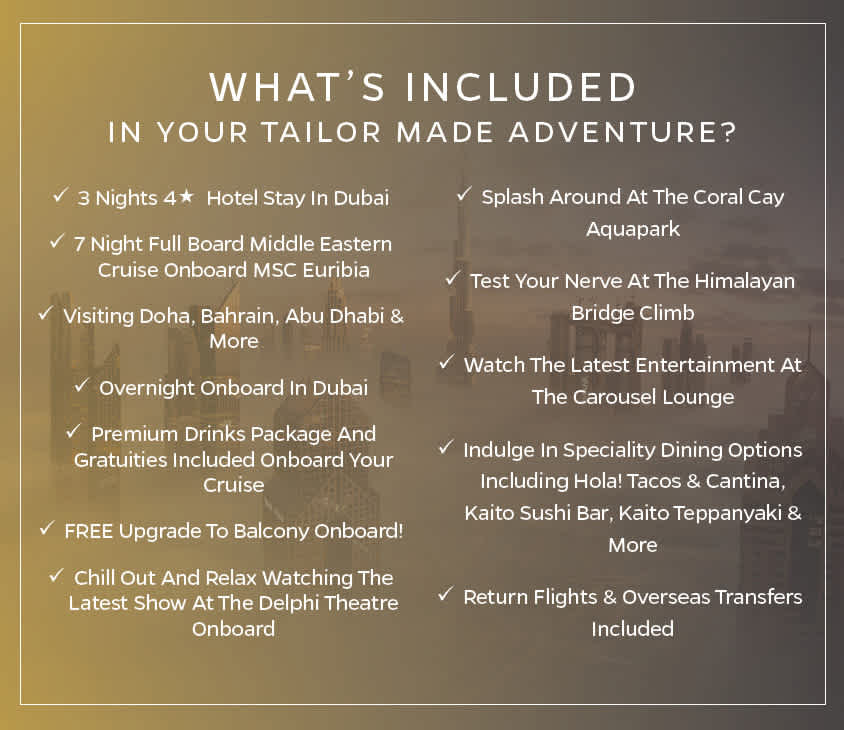 WHAT'S INCLUDED
IN YOUR TAILOR MADE ADVENTURE?

✓ 3 Nights 4★ Hotel Stay In Dubai

✓ 7 Night Full Board Middle Eastern Cruise Onboard MSC Euribia

✓ Visiting Doha, Bahrain, Abu Dhabi & More

✓ Overnight Onboard In Dubai

✓ Premium Drinks Package And Gratuities Included Onboard Your Cruise

✓ FREE Upgrade To Balcony Onboard!

✓ Chill Out And Relax Watching The Latest Show At The Delphi Theatre Onboard

✓ Splash Around At The Coral Cay Aquapark

✓ Test Your Nerve At The Himalayan Bridge Climb

✓ Watch The Latest Entertainment At The Carousel Lounge

✓ Indulge In Speciality Dining Options Including Hola! Tacos & Cantina, Kaito Sushi Bar, Kaito Teppanyaki & More

✓ Return Flights & Overseas Transfers Included